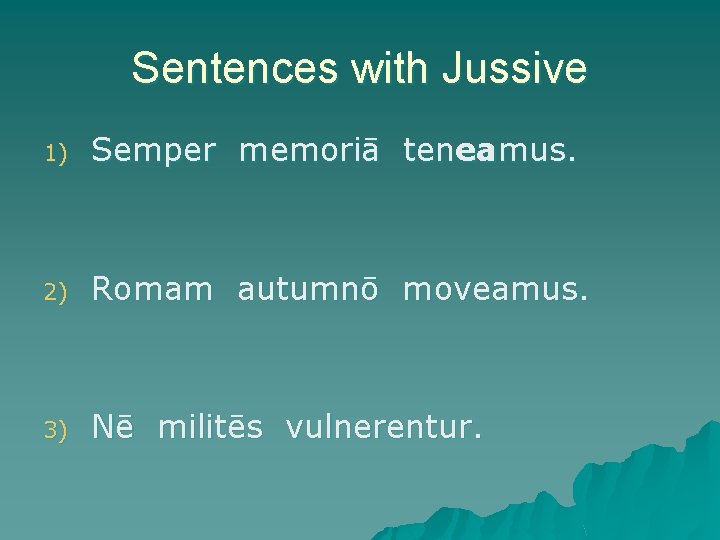 Sentences with Jussive

1) Semper memoriā teneamus.

2) Romam autumnō moveamus.

3) Nē militēs vulnerentur.